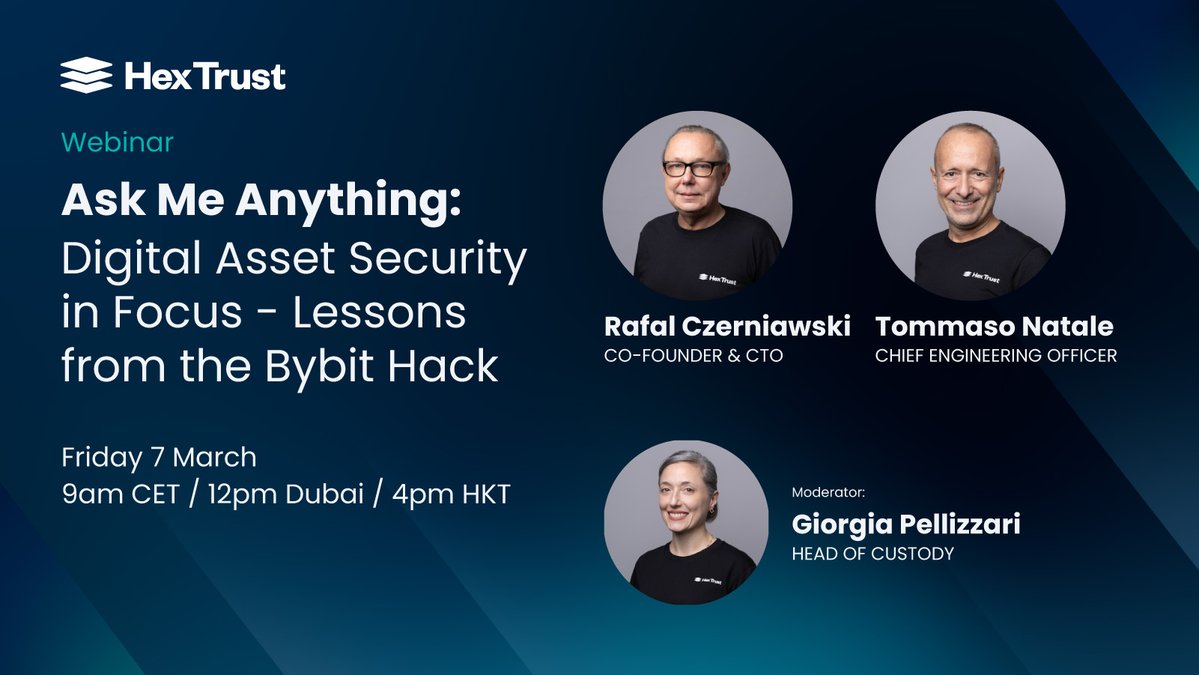 Hex Trust

Webinar

Ask Me Anything:
Digital Asset Security in Focus - Lessons from the Bybit Hack

Friday 7 March
9am CET / 12pm Dubai / 4pm HKT

Hex Trust

Rafal Czerniawski
CO-FOUNDER & CTO

Hex Trust

Tommaso Natale
CHIEF ENGINEERING OFFICER

Hex Trust

Moderator:
Giorgia Pellizzari
HEAD OF CUSTODY